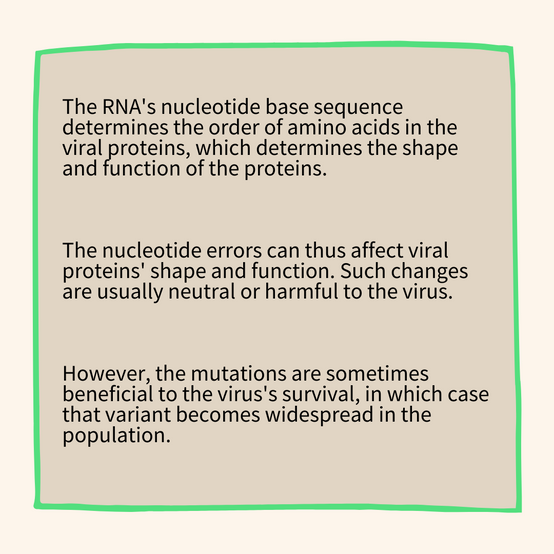 The RNA's nucleotide base sequence determines the order of amino acids in the viral proteins, which determines the shape and function of the proteins.

The nucleotide errors can thus affect viral proteins' shape and function. Such changes are usually neutral or harmful to the virus.

However, the mutations are sometimes beneficial to the virus's survival, in which case that variant becomes widespread in the population.